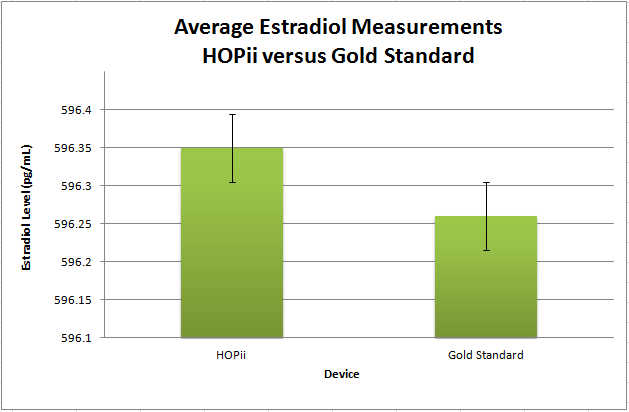 Average Estradiol Measurements
HOPii versus Gold Standard

Estradiol Level (pg/mL)

596.4
596.35
596.3
596.25
596.2
596.15
596.1

HOPii
Gold Standard

Device